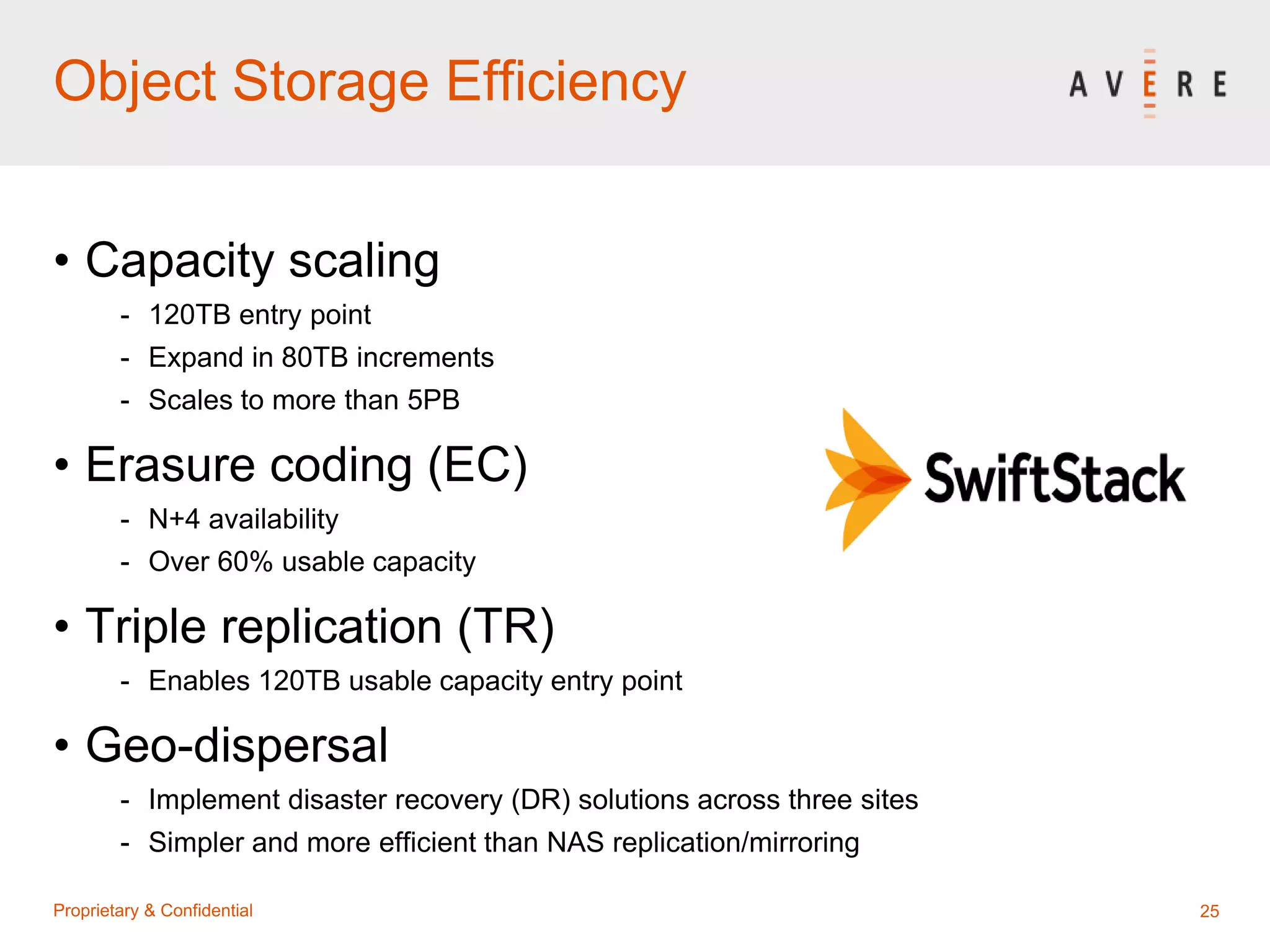 Object Storage Efficiency

AVERE

• Capacity scaling
- 120TB entry point
- Expand in 80TB increments
- Scales to more than 5PB

• Erasure coding (EC)
- N+4 availability
- Over 60% usable capacity

• Triple replication (TR)
- Enables 120TB usable capacity entry point

• Geo-dispersal
- Implement disaster recovery (DR) solutions across three sites
- Simpler and more efficient than NAS replication/mirroring

SwiftStack

Proprietary & Confidential

25